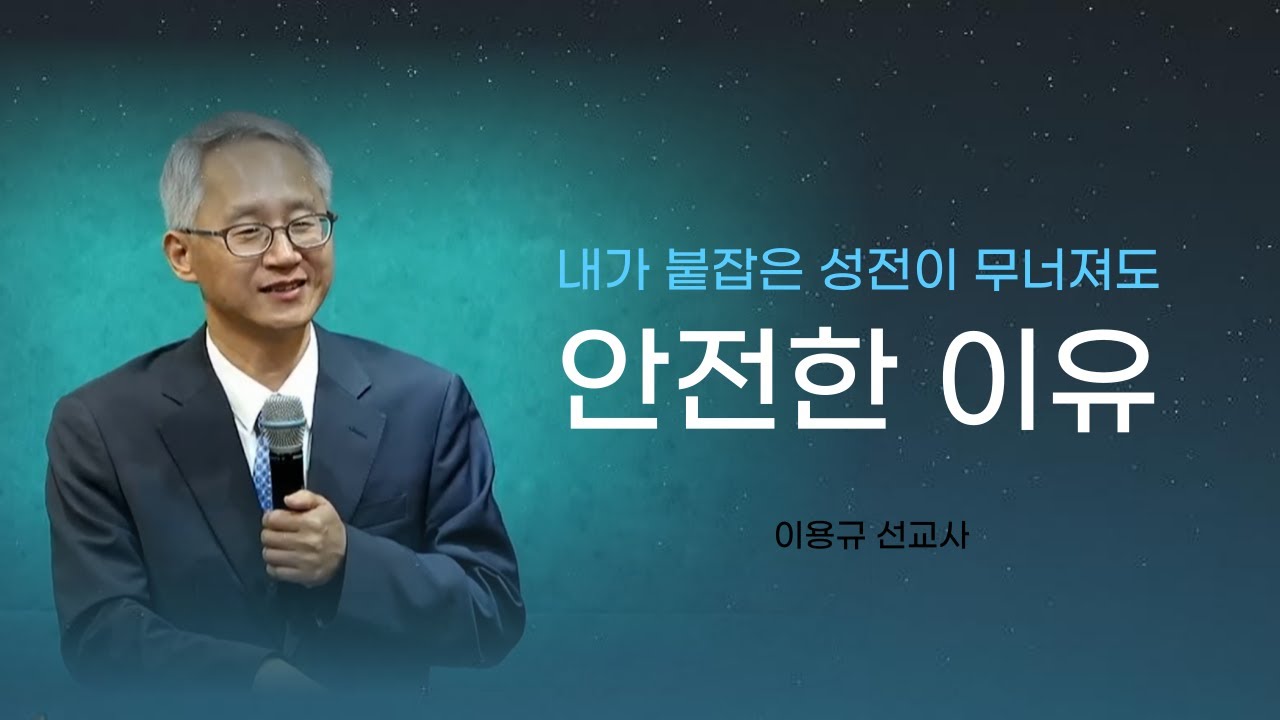 내가 붙잡은 성전이 무너져도
안전한 이유

이용규 선교사